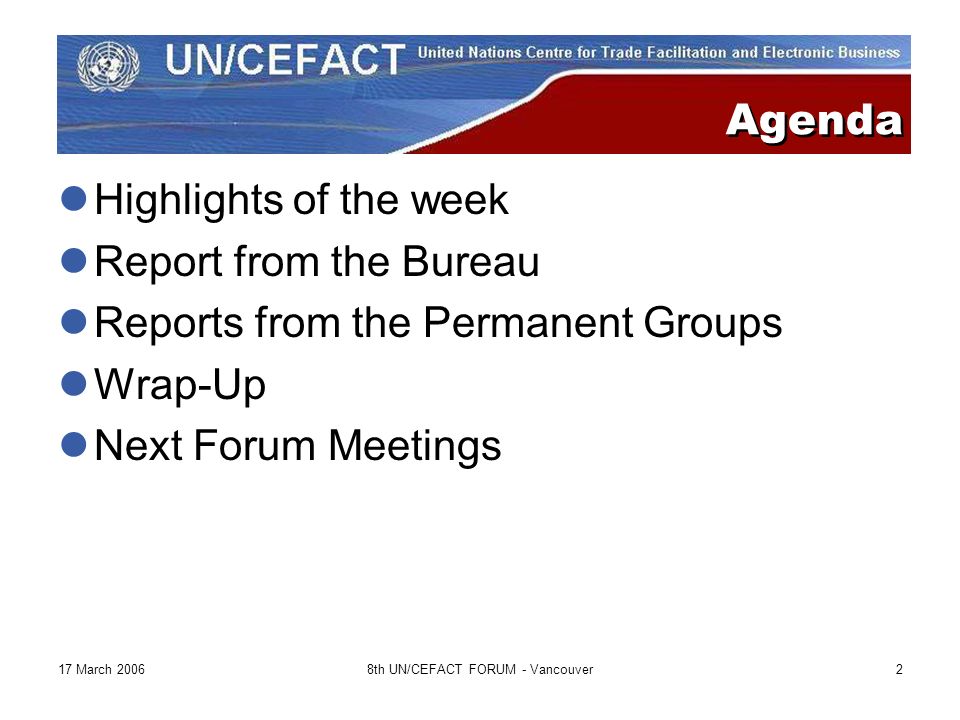 UN/CEFACT United Nations Centre for Trade Facilitation and Electronic Business

Agenda

- Highlights of the week
- Report from the Bureau
- Reports from the Permanent Groups
- Wrap-Up
- Next Forum Meetings

17 March 2006

8th UN/CEFACT FORUM - Vancouver

2